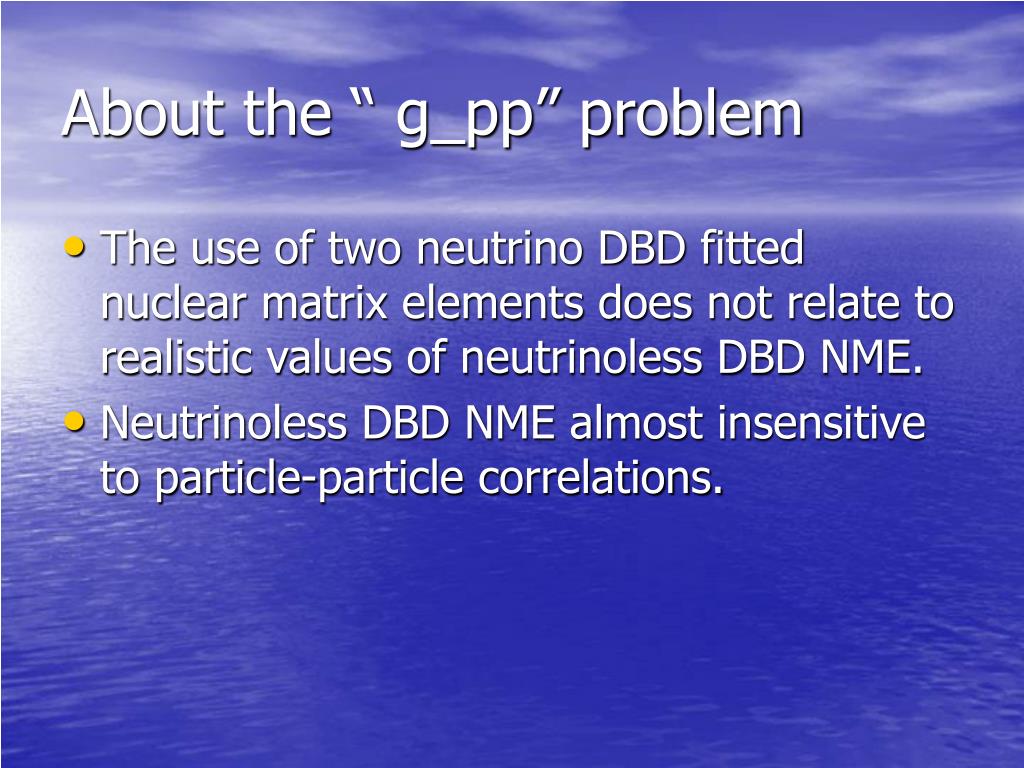 About the “ g_pp” problem

• The use of two neutrino DBD fitted nuclear matrix elements does not relate to realistic values of neutrinoless DBD NME.
• Neutrinoless DBD NME almost insensitive to particle-particle correlations.